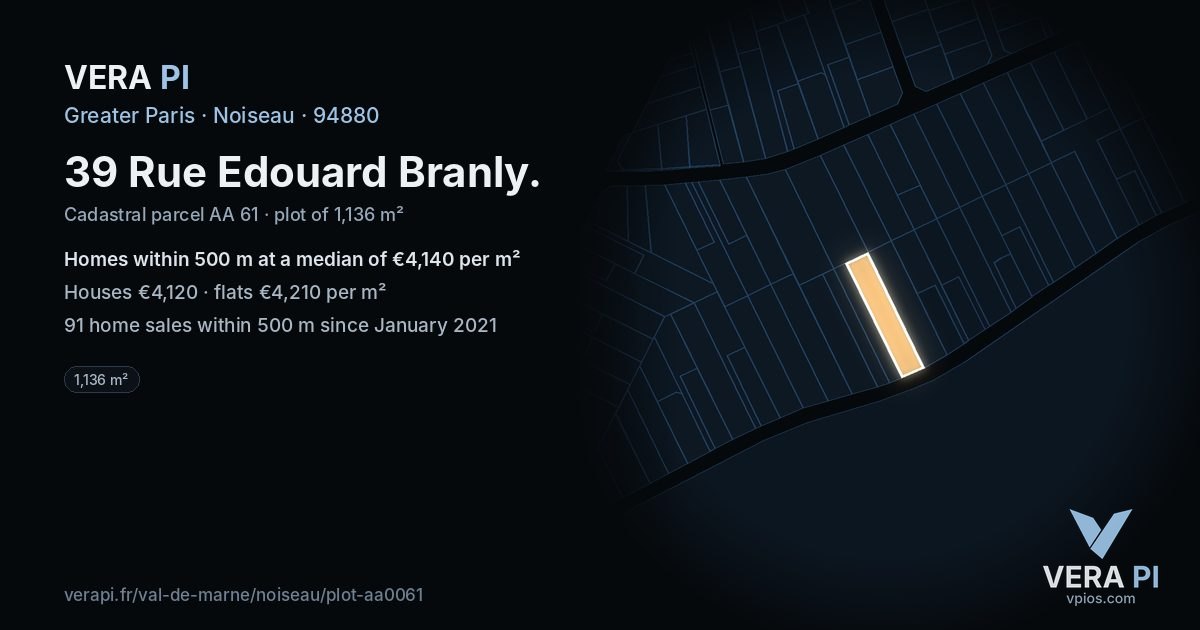 VERA PI

Greater Paris · Noiseau · 94880

39 Rue Edouard Branly.

Cadastral parcel AA 61 · plot of 1,136 m²

Homes within 500 m at a median of €4,140 per m²

Houses €4,120 · flats €4,210 per m²

91 home sales within 500 m since January 2021

1,136 m²

verapi.fr/val-de-marne/noiseau/plot-aa0061

VERA PI
vpios.com